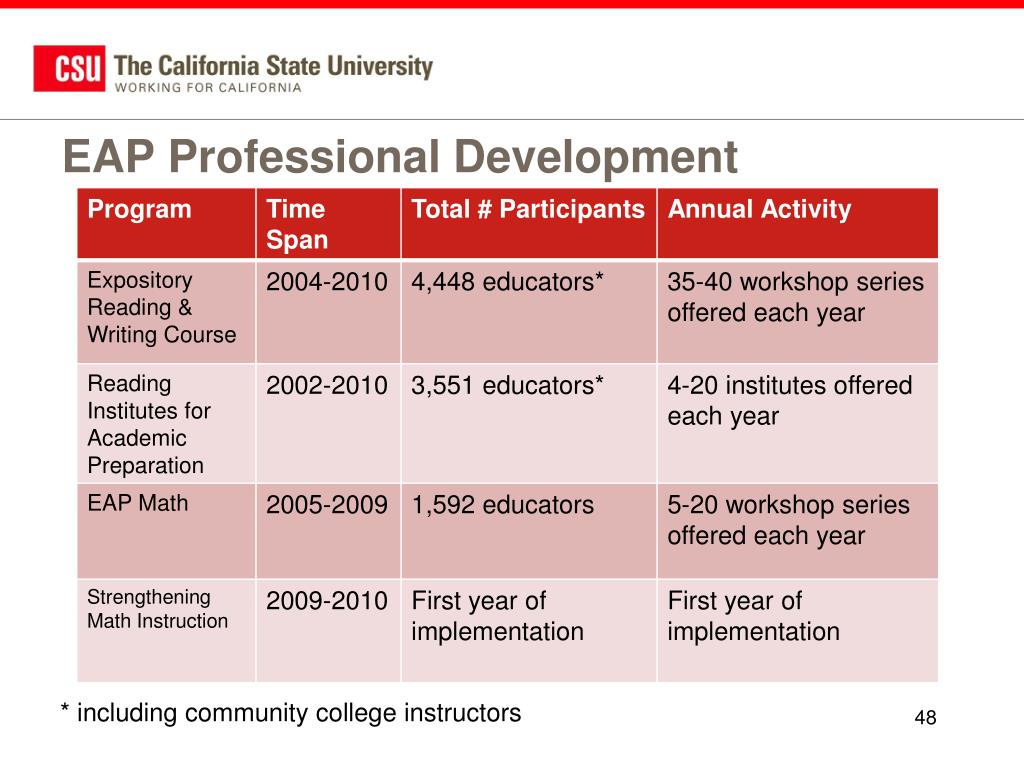 CSU The California State University
WORKING FOR CALIFORNIA

EAP Professional Development

| Program | Time Span | Total # Participants | Annual Activity |
|---|---|---|---|
| Expository Reading & Writing Course | 2004-2010 | 4,448 educators* | 35-40 workshop series offered each year |
| Reading Institutes for Academic Preparation | 2002-2010 | 3,551 educators* | 4-20 institutes offered each year |
| EAP Math | 2005-2009 | 1,592 educators | 5-20 workshop series offered each year |
| Strengthening Math Instruction | 2009-2010 | First year of implementation | First year of implementation |

* including community college instructors

48